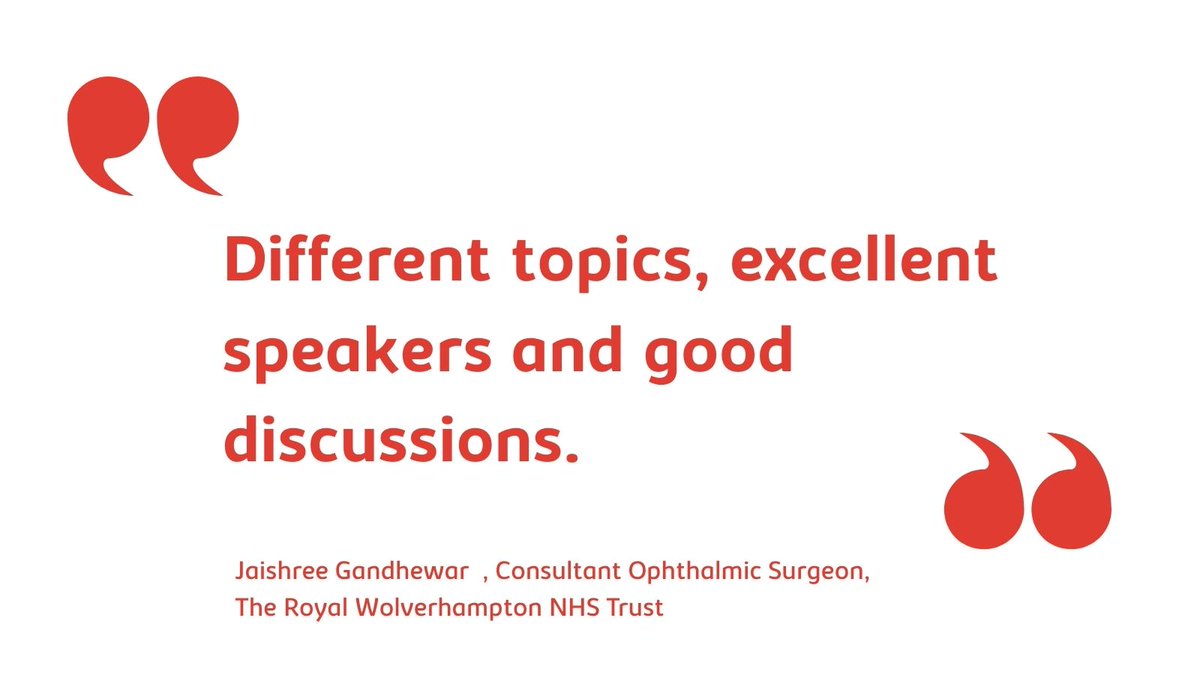 Different topics, excellent speakers and good discussions.

Jaishree Gandhewar , Consultant Ophthalmic Surgeon, The Royal Wolverhampton NHS Trust